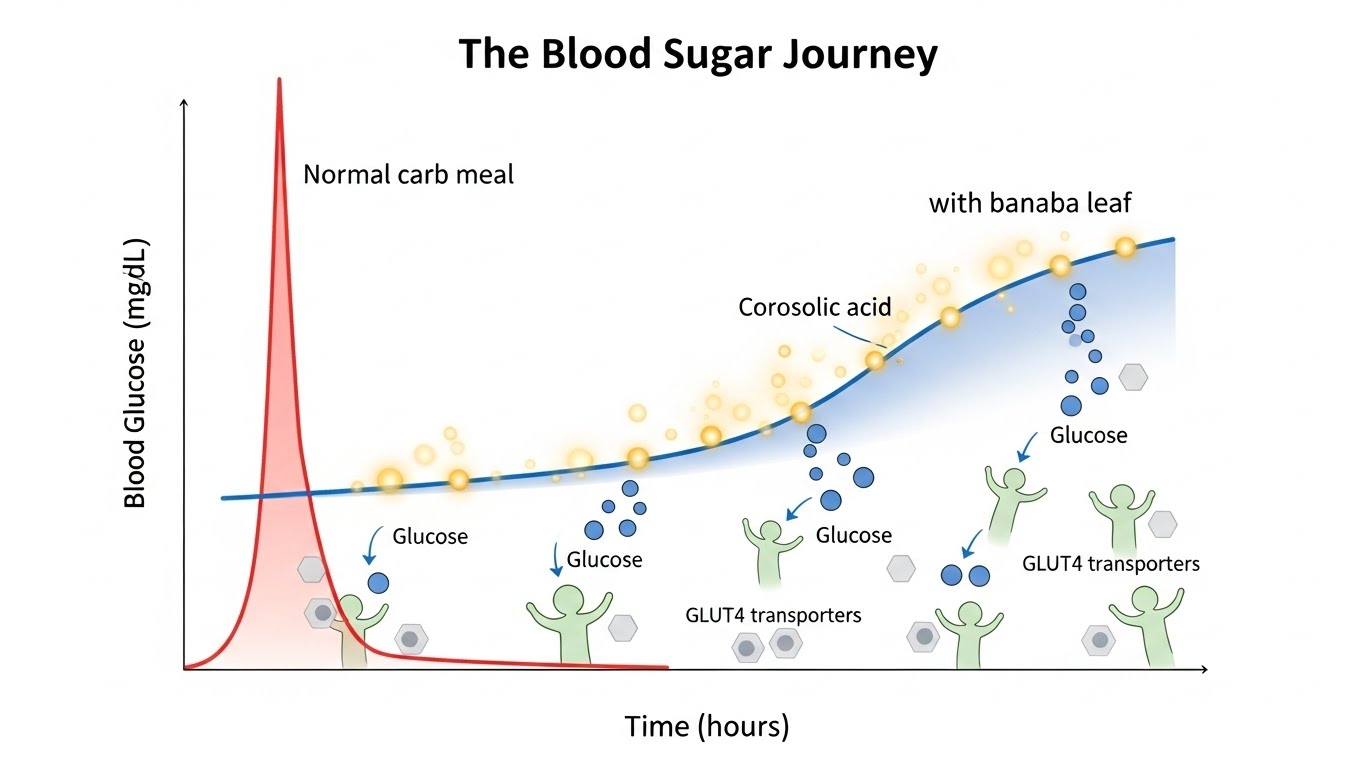 The Blood Sugar Journey

Blood Glucose (mg/dL)

Normal carb meal

with banaba leaf

Corosolic acid

Glucose

Glucose

Glucose

Glucose

GLUT4 transporters

GLUT4 transporters

Time (hours)